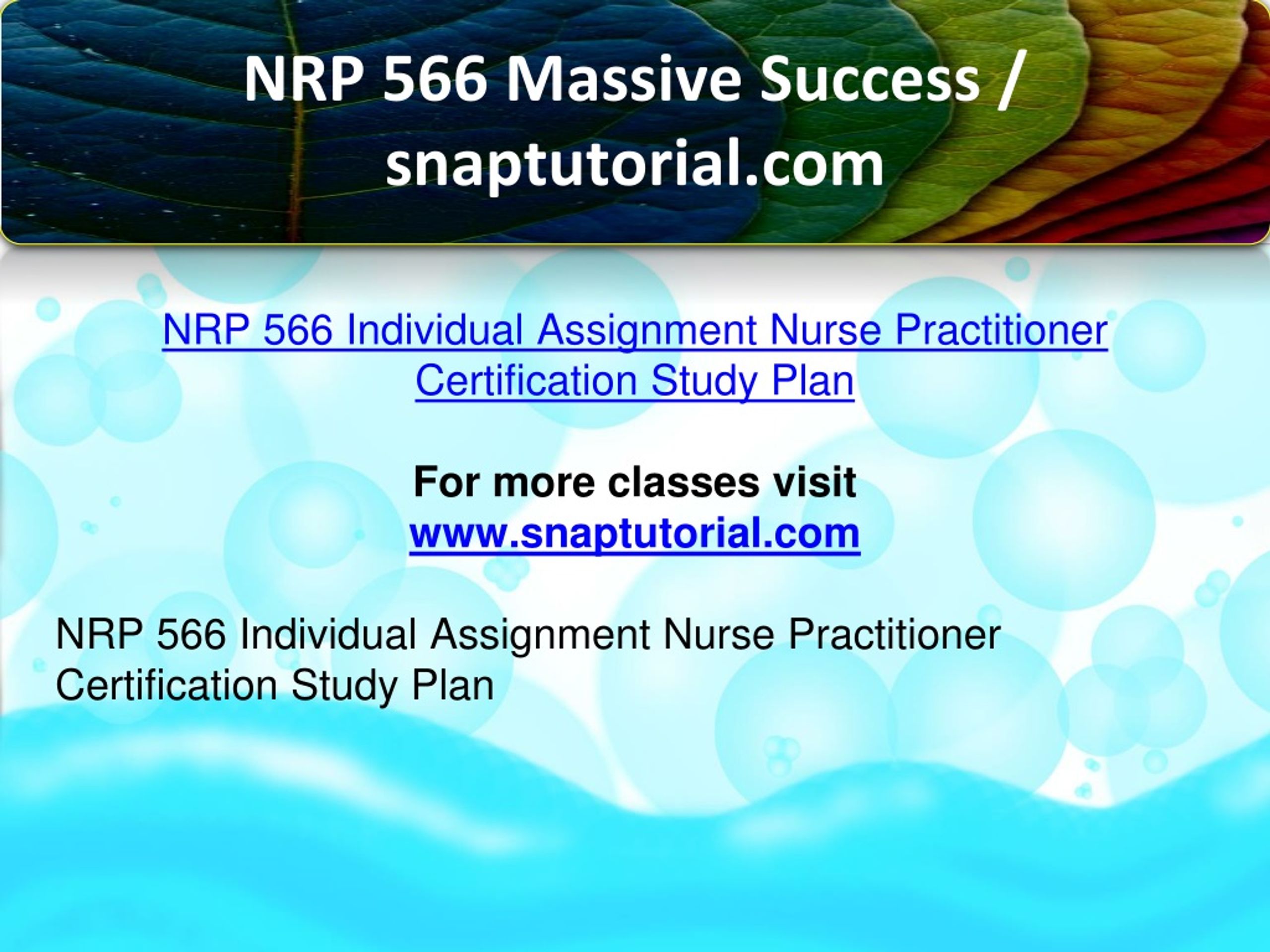 NRP 566 Massive Success / snaptutorial.com

NRP 566 Individual Assignment Nurse Practitioner Certification Study Plan

For more classes visit
www.snaptutorial.com

NRP 566 Individual Assignment Nurse Practitioner Certification Study Plan